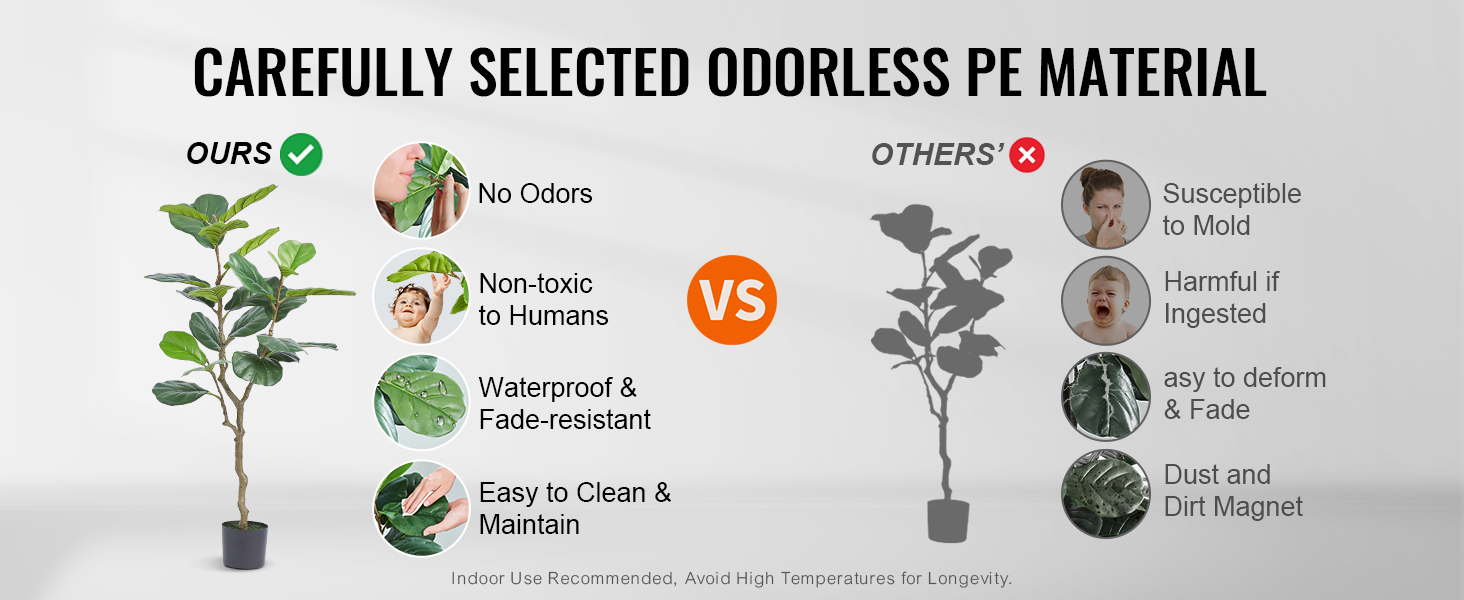 CAREFULLY SELECTED ODORLESS PE MATERIAL

OURS

No Odors

Non-toxic to Humans

Waterproof & Fade-resistant

Easy to Clean & Maintain

VS

OTHERS'

Susceptible to Mold

Harmful if Ingested

asy to deform & Fade

Dust and Dirt Magnet

Indoor Use Recommended, Avoid High Temperatures for Longevity.